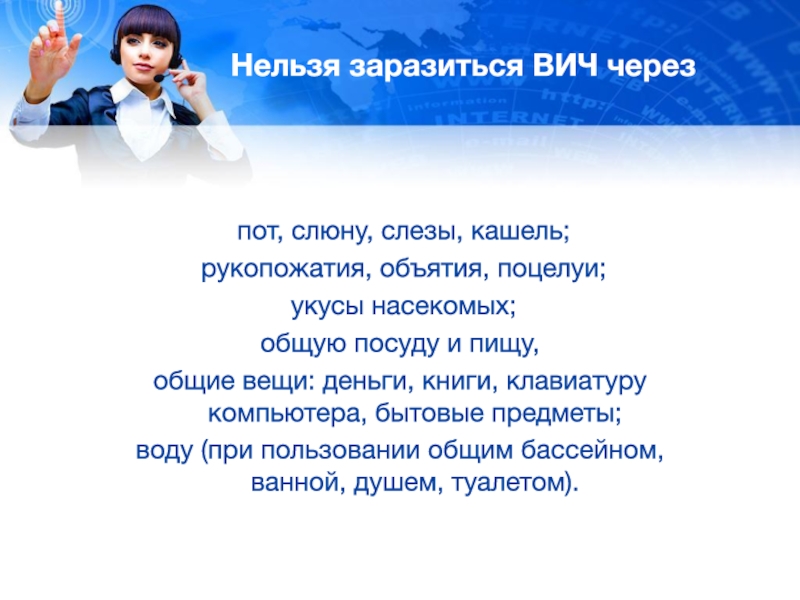 Нельзя заразиться ВИЧ через

пот, слюну, слезы, кашель;

рукопожатия, объятия, поцелуи;

укусы насекомых;

общую посуду и пищу,

общие вещи: деньги, книги, клавиатуру компьютера, бытовые предметы;

воду (при пользовании общим бассейном, ванной, душем, туалетом).